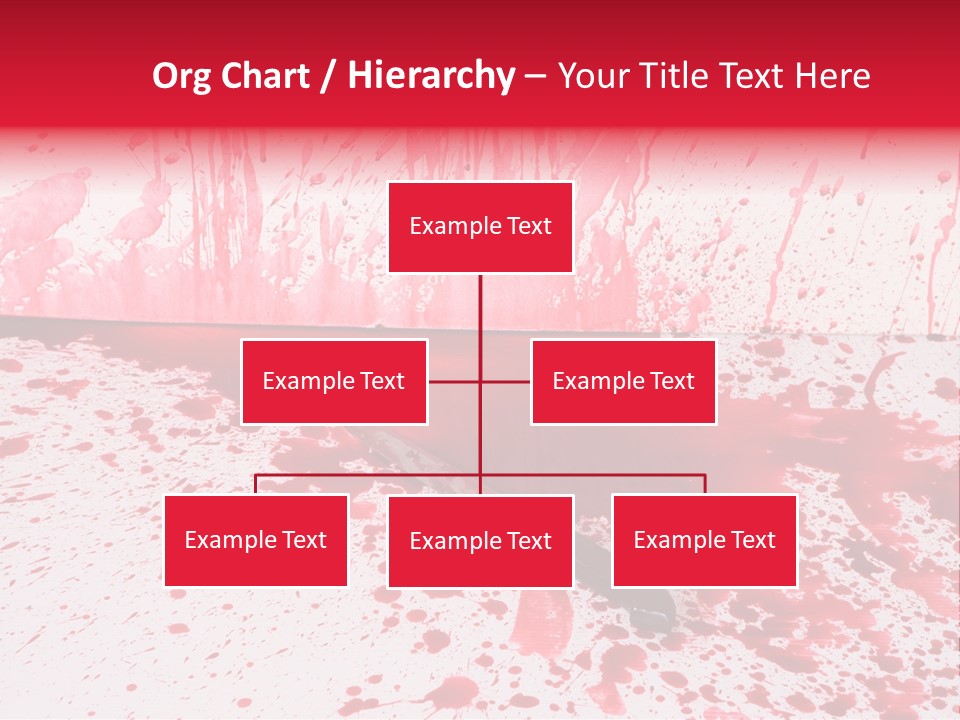 Org Chart / Hierarchy – Your Title Text Here

Example Text

Example Text

Example Text

Example Text

Example Text

Example Text